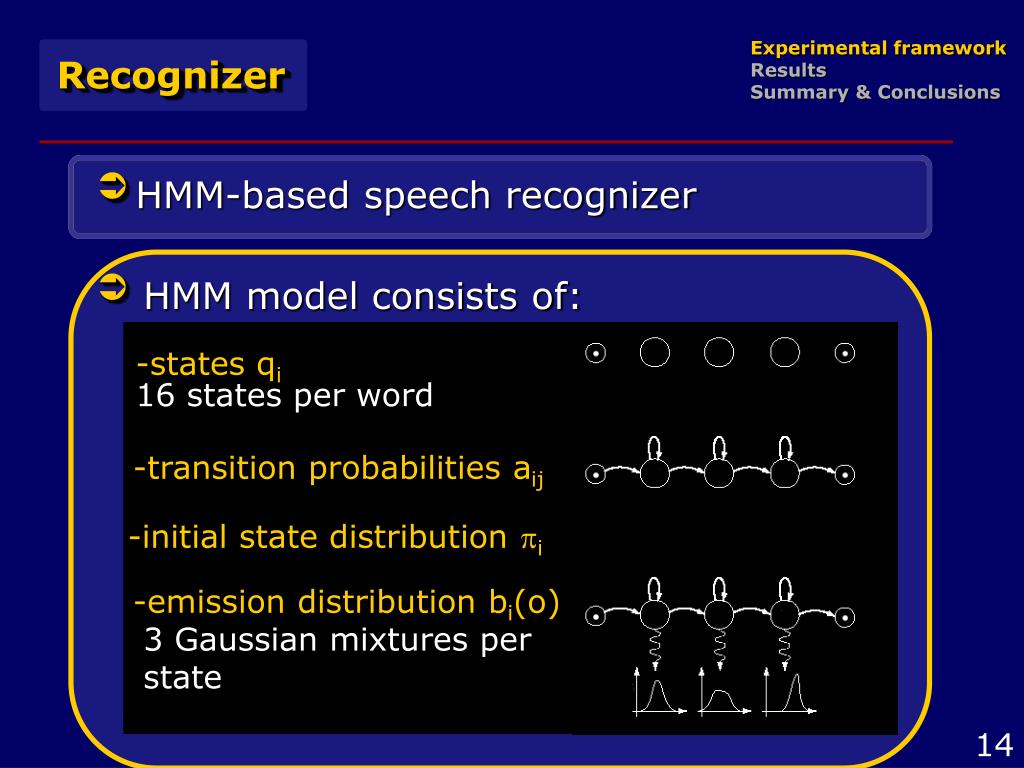 Recognizer

Experimental framework
Results
Summary & Conclusions

HMM-based speech recognizer

HMM model consists of:

-states $q_i$
16 states per word

-transition probabilities $a_{ij}$

-initial state distribution $\pi_i$

-emission distribution $b_i(o)$
3 Gaussian mixtures per state

14